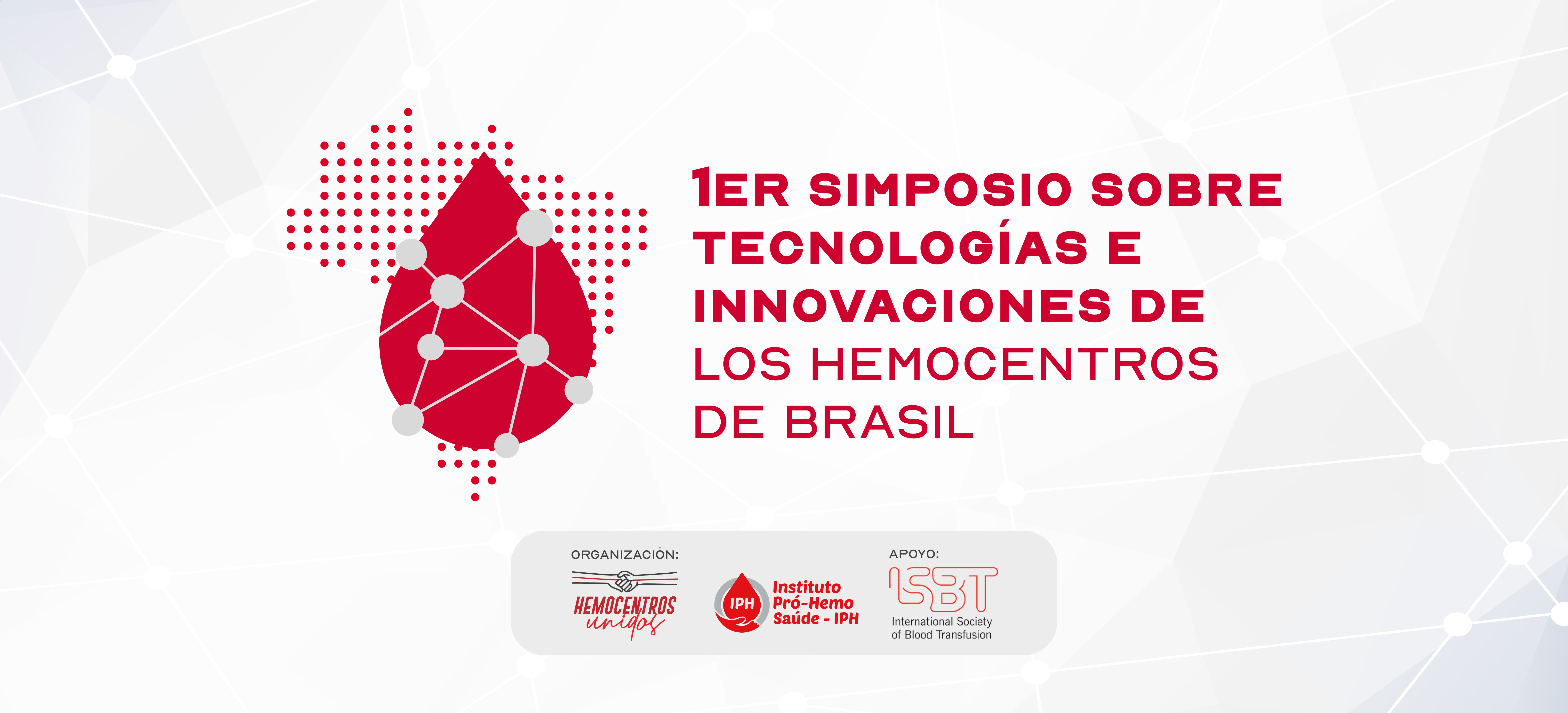 1ER SIMPOSIO SOBRE TECNOLOGÍAS E INNOVACIONES DE LOS HEMOCENTROS DE BRASIL

ORGANIZACIÓN:

HEMOCENTROS unidos

IPH Instituto Pró-Hemo Saúde - IPH

APOYO:

ISBT International Society of Blood Transfusion